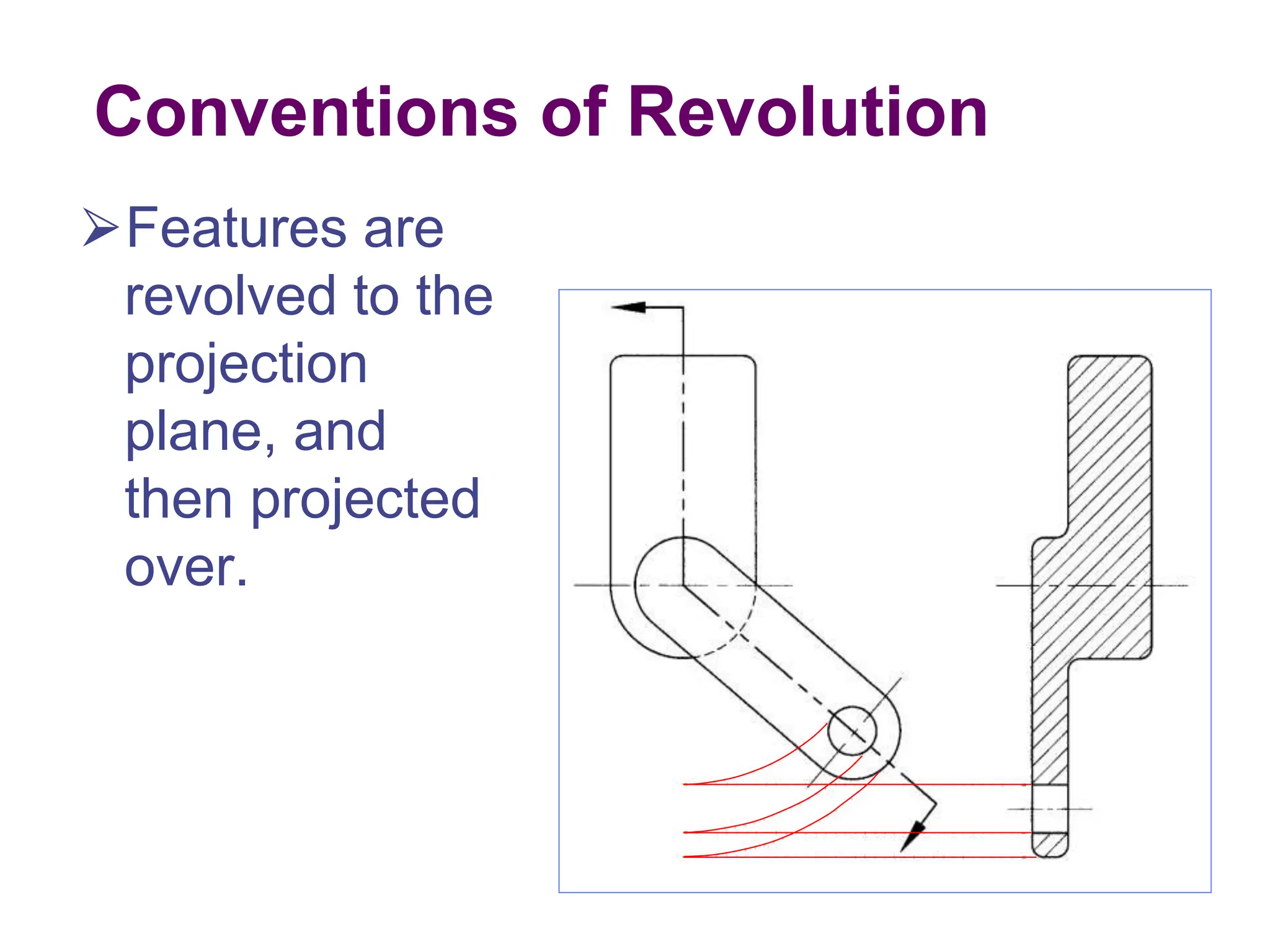 Conventions of Revolution

➢Features are revolved to the projection plane, and then projected over.